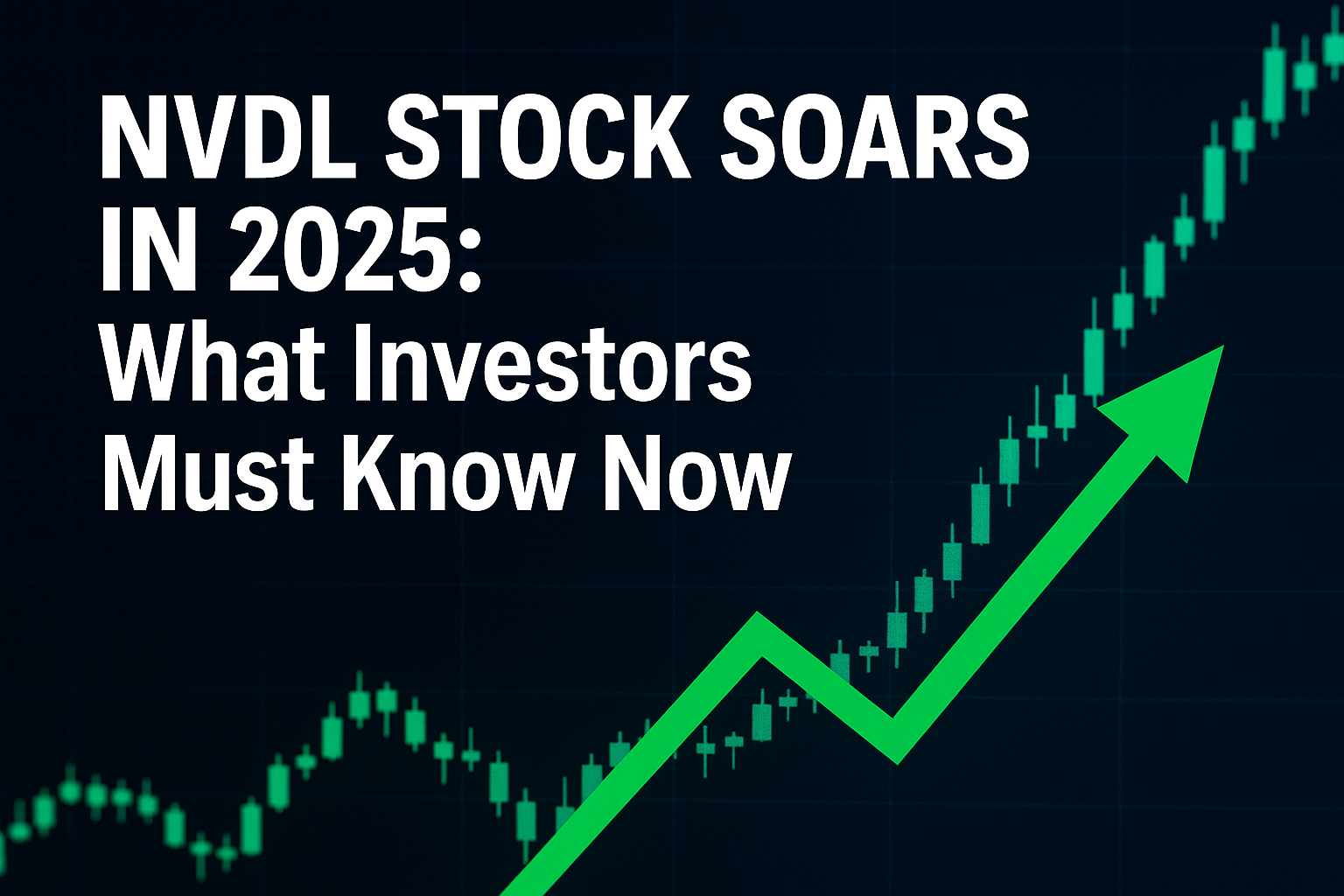 NVDL STOCK SOARS IN 2025: What Investors Must Know Now